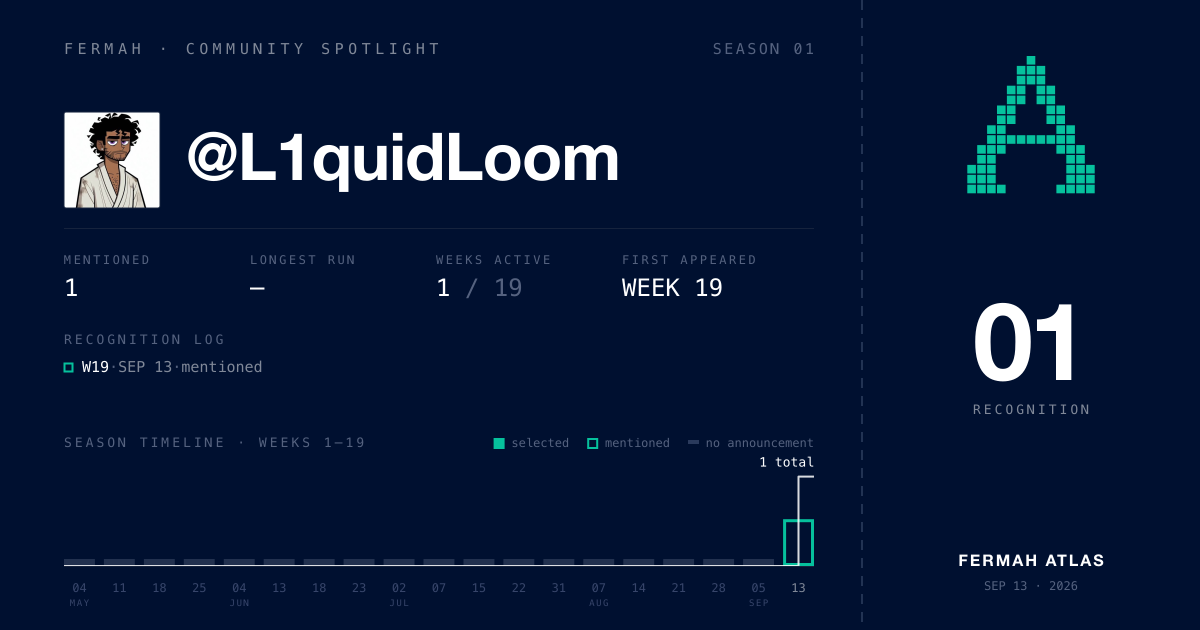 FERMAH · COMMUNITY SPOTLIGHT

SEASON 01

@L1quidLoom

MENTIONED
1

LONGEST RUN
—

WEEKS ACTIVE
1 / 19

FIRST APPEARED
WEEK 19

RECOGNITION LOG

W19 · SEP 13 · mentioned

SEASON TIMELINE · WEEKS 1–19

selected mentioned no announcement

1 total

04 MAY 11 18 25 04 JUN 13 18 23 02 JUL 07 15 22 31 07 AUG 14 21 28 05 SEP 13

01

RECOGNITION

FERMAH ATLAS

SEP 13 · 2026